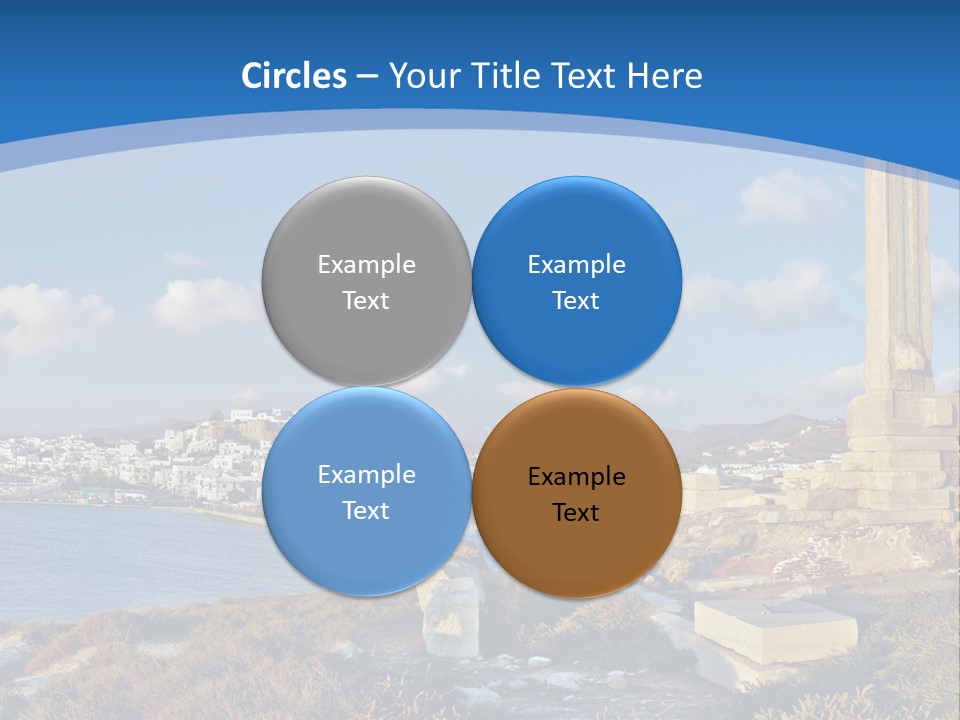 Circles – Your Title Text Here

Example Text

Example Text

Example Text

Example Text